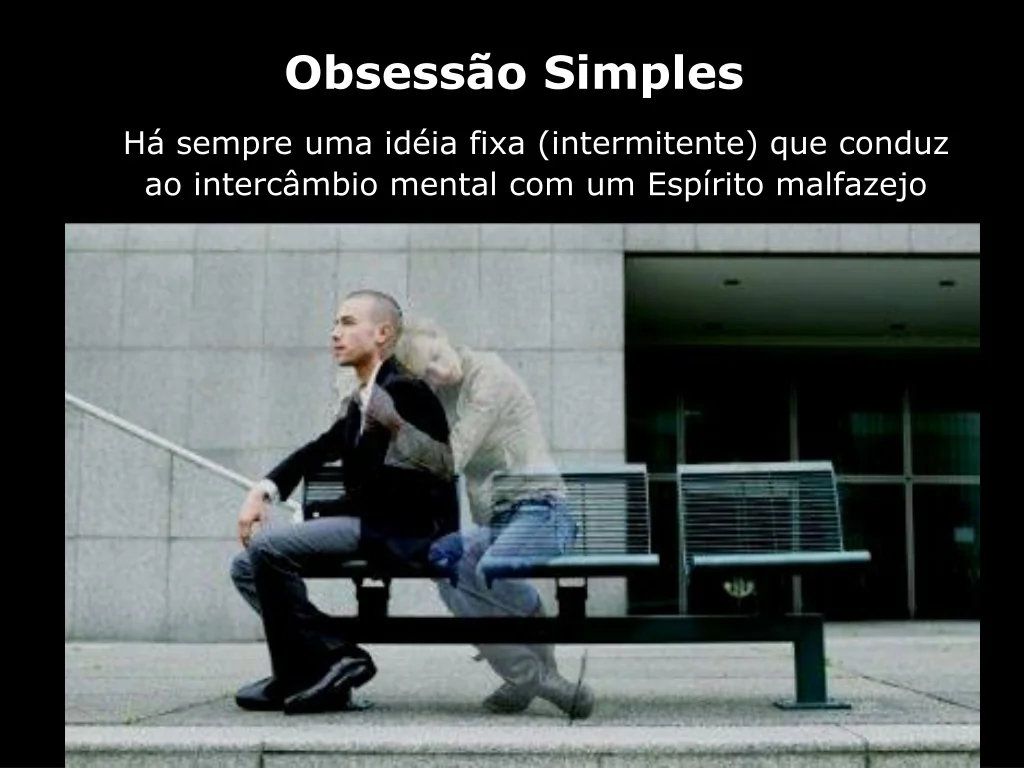 Obsessão Simples

Há sempre uma idéia fixa (intermitente) que conduz ao intercâmbio mental com um Espírito malfazejo